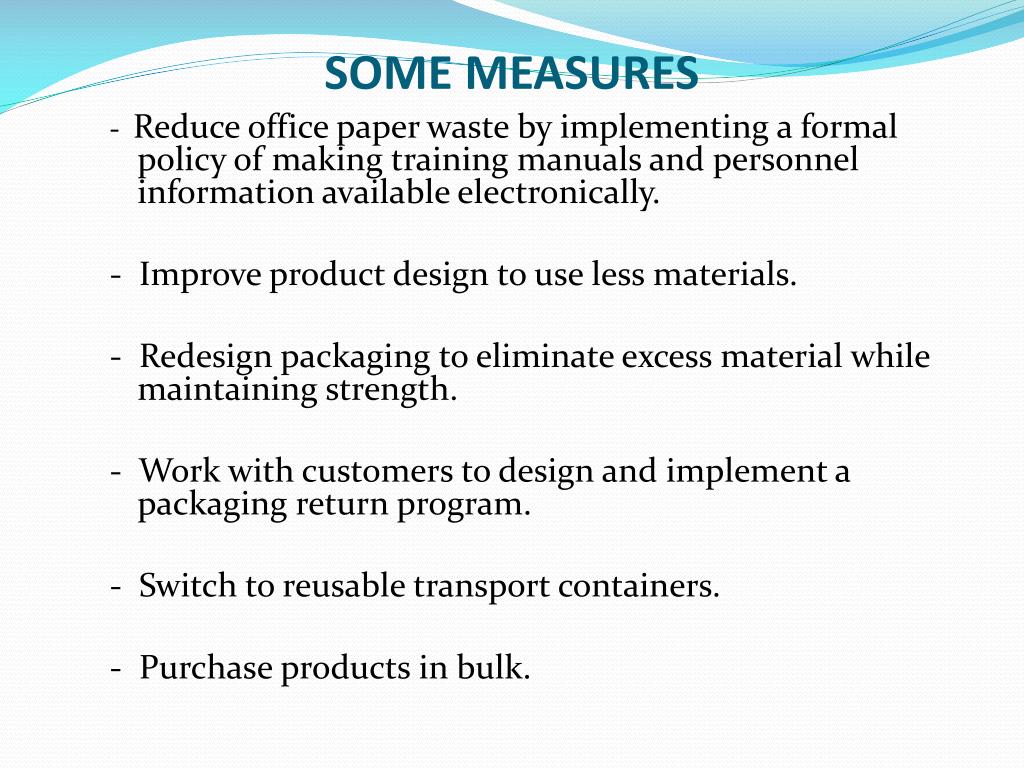 SOME MEASURES

- Reduce office paper waste by implementing a formal policy of making training manuals and personnel information available electronically.

- Improve product design to use less materials.

- Redesign packaging to eliminate excess material while maintaining strength.

- Work with customers to design and implement a packaging return program.

- Switch to reusable transport containers.

- Purchase products in bulk.